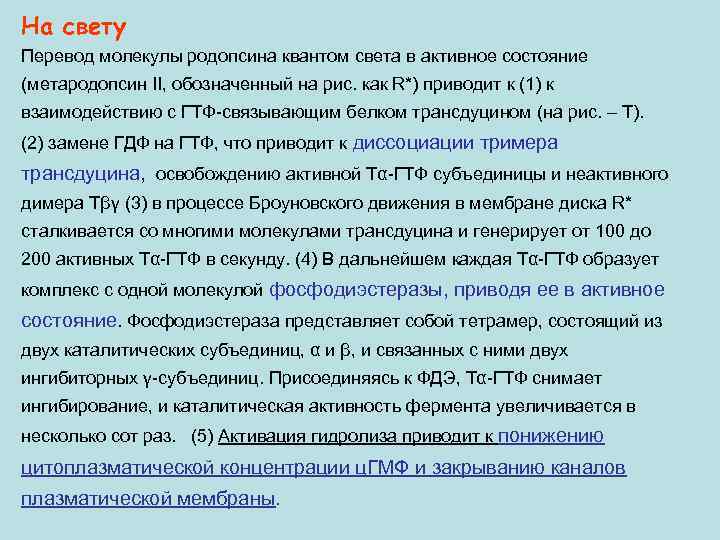 На свету

Перевод молекулы родопсина квантом света в активное состояние (метародопсин II, обозначенный на рис. как R*) приводит к (1) к взаимодействию с ГТФ-связывающим белком трансдуцином (на рис. – Т). (2) замене ГДФ на ГТФ, что приводит к диссоциации тримера трансдуцина, освобождению активной Тα-ГТФ субъединицы и неактивного димера Тβγ (3) в процессе Броуновского движения в мембране диска R* сталкивается со многими молекулами трансдуцина и генерирует от 100 до 200 активных Тα-ГТФ в секунду. (4) В дальнейшем каждая Тα-ГТФ образует комплекс с одной молекулой фосфодиэстеразы, приводя ее в активное состояние. Фосфодиэстераза представляет собой тетрамер, состоящий из двух каталитических субъединиц, α и β, и связанных с ними двух ингибиторных γ-субъединиц. Присоединяясь к ФДЭ, Тα-ГТФ снимает ингибирование, и каталитическая активность фермента увеличивается в несколько сот раз. (5) Активация гидролиза приводит к понижению цитоплазматической концентрации цГМФ и закрыванию каналов плазматической мембраны.